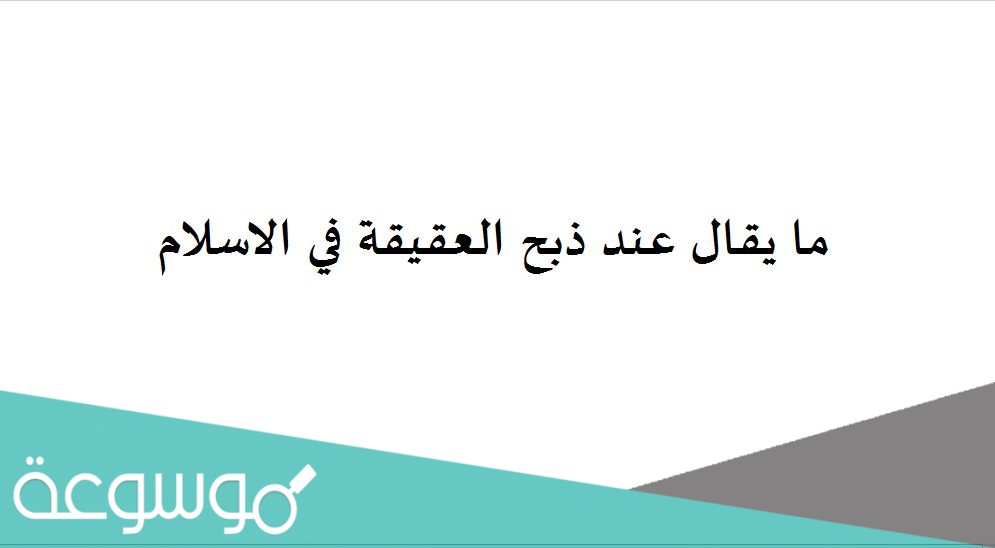 ما يقال عند ذبح العقيقة في الاسلام

موسوعة